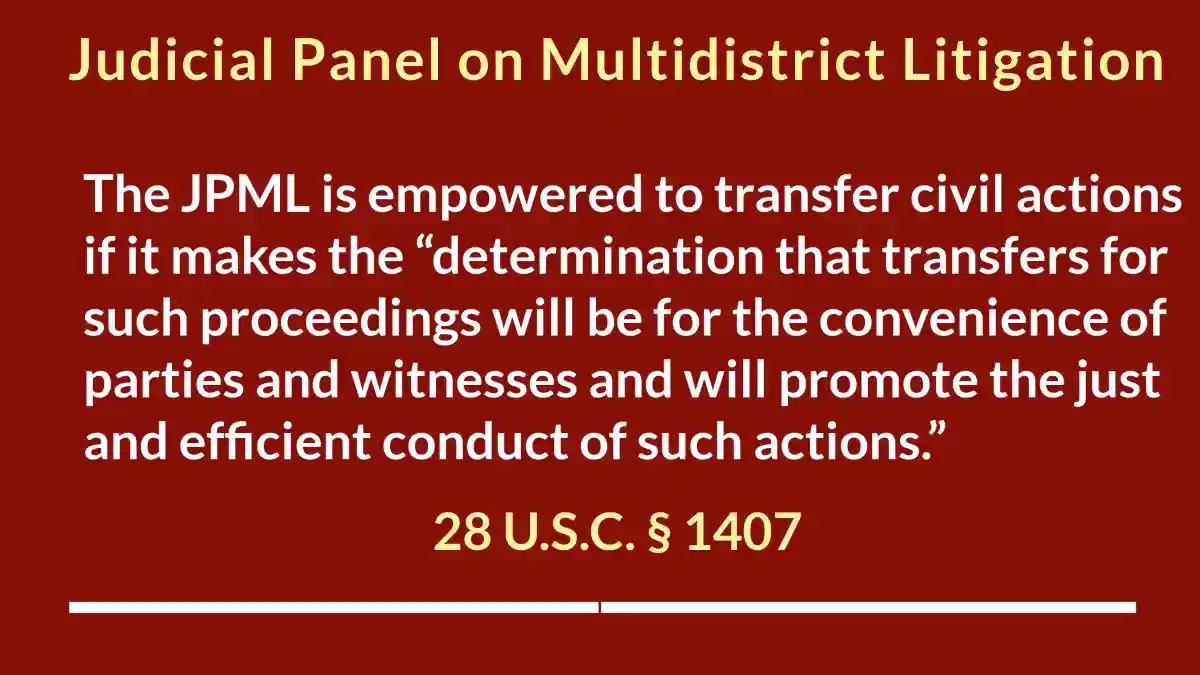 Judicial Panel on Multidistrict Litigation

The JPML is empowered to transfer civil actions if it makes the “determination that transfers for such proceedings will be for the convenience of parties and witnesses and will promote the just and efficient conduct of such actions.”

28 U.S.C. § 1407